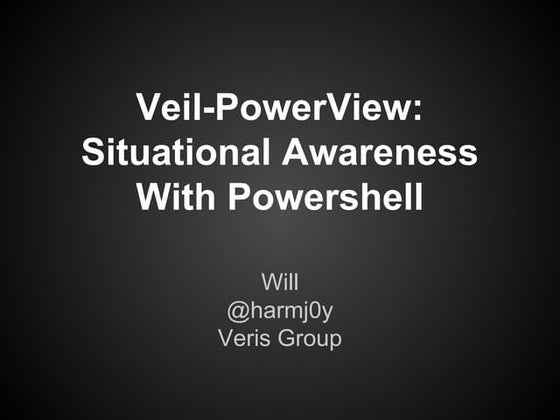 Veil-PowerView: Situational Awareness With Powershell

Will
@harmj0y
Veris Group